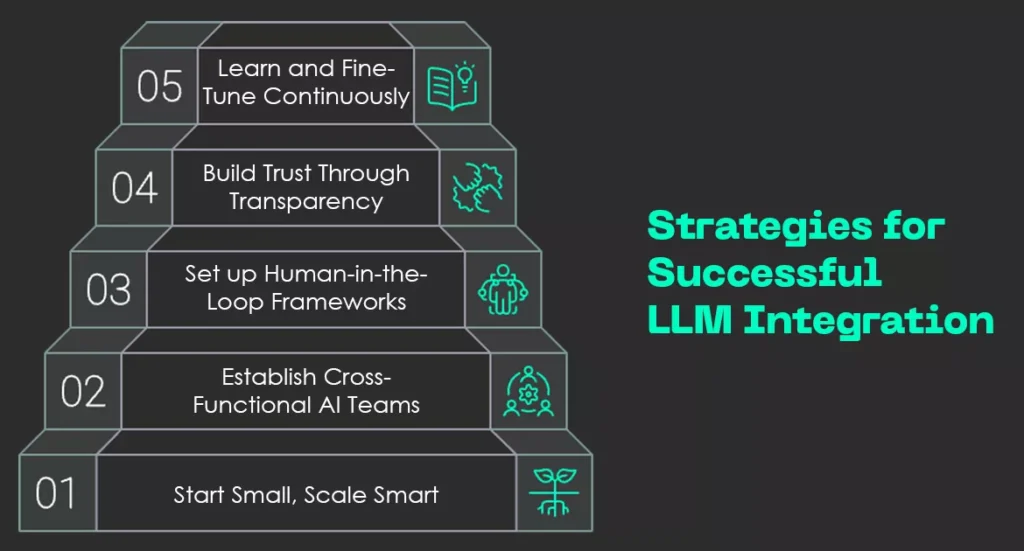 05 Learn and Fine-Tune Continuously

04 Build Trust Through Transparency

03 Set up Human-in-the-Loop Frameworks

02 Establish Cross-Functional AI Teams

01 Start Small, Scale Smart

Strategies for Successful LLM Integration